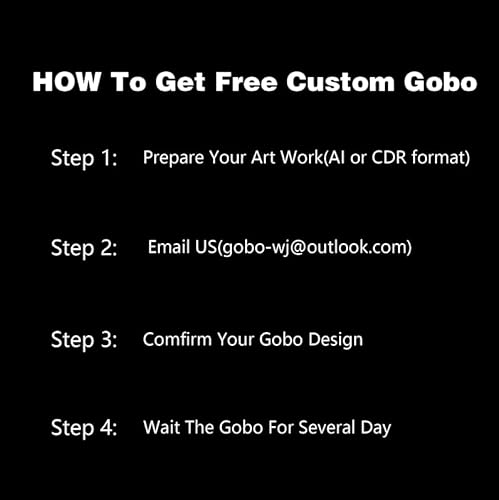 HOW To Get Free Custom Gobo

Step 1: Prepare Your Art Work(AI or CDR format)

Step 2: Email US(gobo-wj@outlook.com)

Step 3: Comfirm Your Gobo Design

Step 4: Wait The Gobo For Several Day